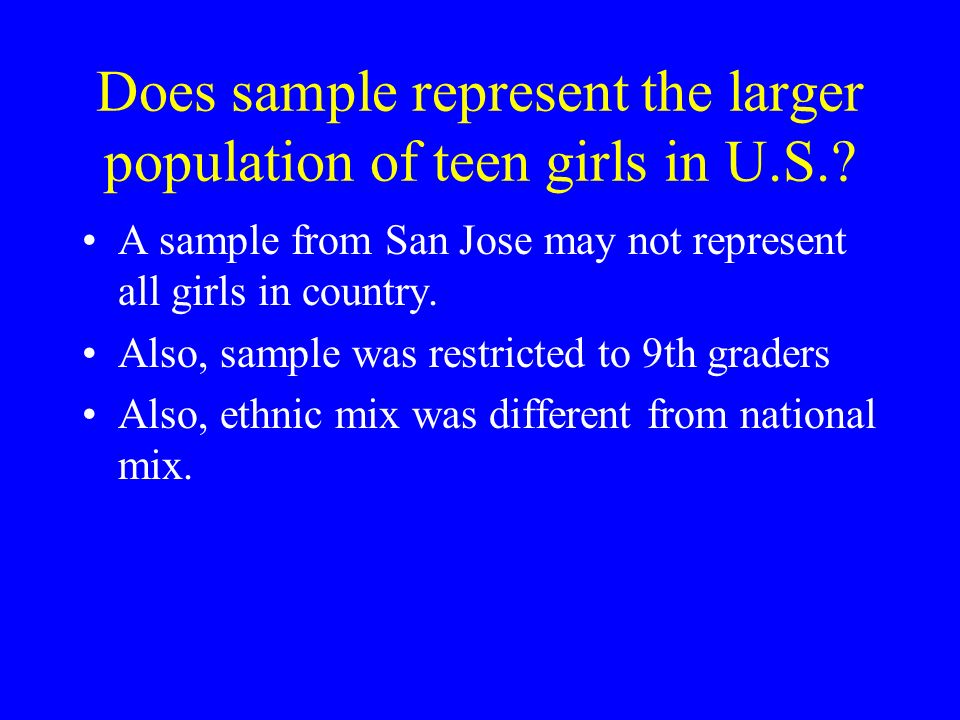 Does sample represent the larger population of teen girls in U.S.?

• A sample from San Jose may not represent all girls in country.

• Also, sample was restricted to 9th graders

• Also, ethnic mix was different from national mix.